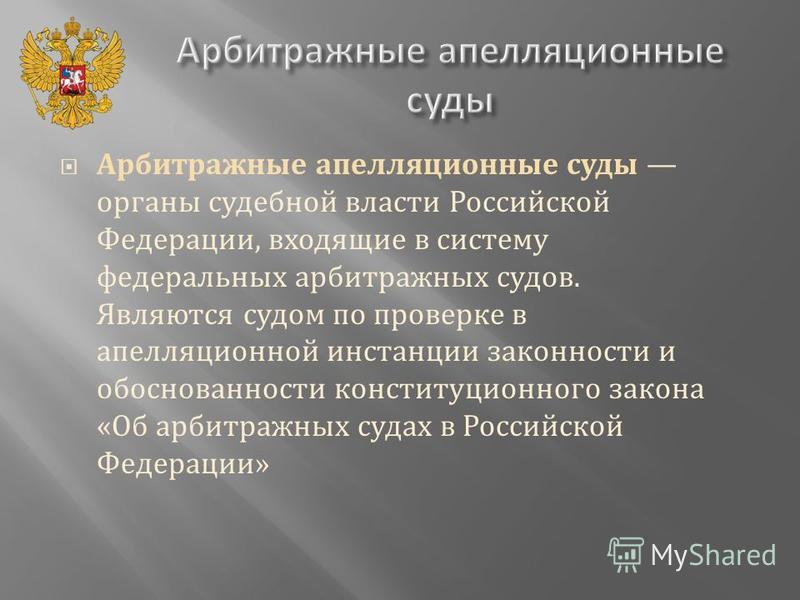 Арбитражные апелляционные суды

Арбитражные апелляционные суды — органы судебной власти Российской Федерации, входящие в систему федеральных арбитражных судов. Являются судом по проверке в апелляционной инстанции законности и обоснованности конституционного закона «Об арбитражных судах в Российской Федерации»

MyShared